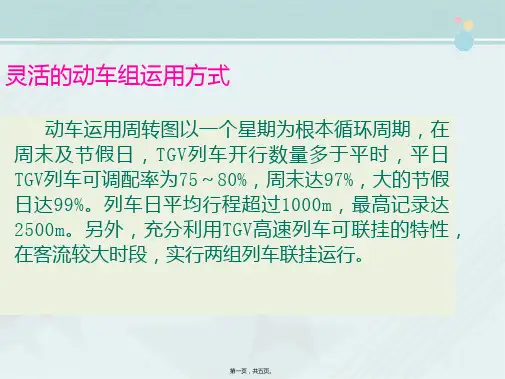 灵活的动车组运用方式

动车运用周转图以一个星期为根本循环周期，在周末及节假日，TGV列车开行数量多于平时，平日TGV列车可调配率为75～80%，周末达97%，大的节假日达99%。列车日平均行程超过1000m，最高记录达2500m。另外，充分利用TGV高速列车可联挂的特性，在客流较大时段，实行两组列车联挂运行。

第一页，共五页。